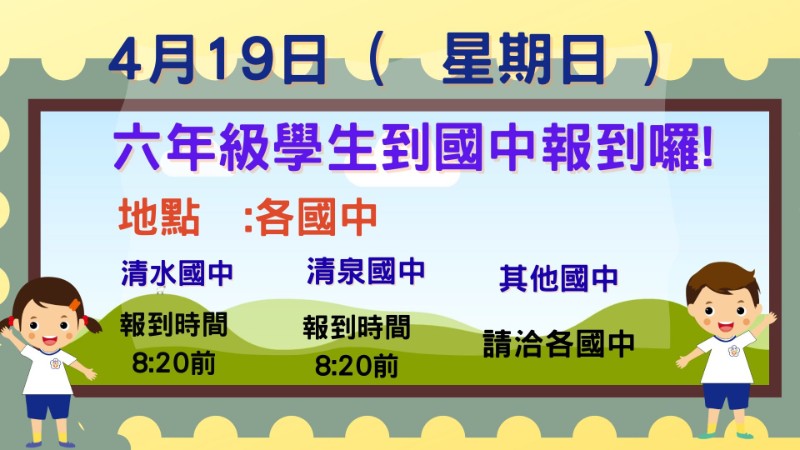 4月19日（　星期日　）

六年級學生到國中報到囉!

地點　:各國中

清水國中

報到時間
8:20前

清泉國中

報到時間
8:20前

其他國中

請洽各國中